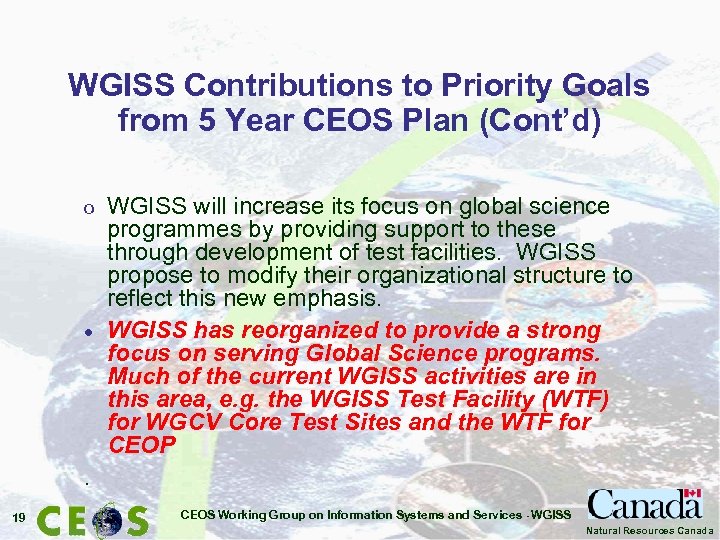 WGISS Contributions to Priority Goals from 5 Year CEOS Plan (Cont'd)

o WGISS will increase its focus on global science programmes by providing support to these through development of test facilities. WGISS propose to modify their organizational structure to reflect this new emphasis.

• WGISS has reorganized to provide a strong focus on serving Global Science programs. Much of the current WGISS activities are in this area, e.g. the WGISS Test Facility (WTF) for WGCV Core Test Sites and the WTF for CEOP

.

19 CEOS

CEOS Working Group on Information Systems and Services - WGISS

Canada
Natural Resources Canada